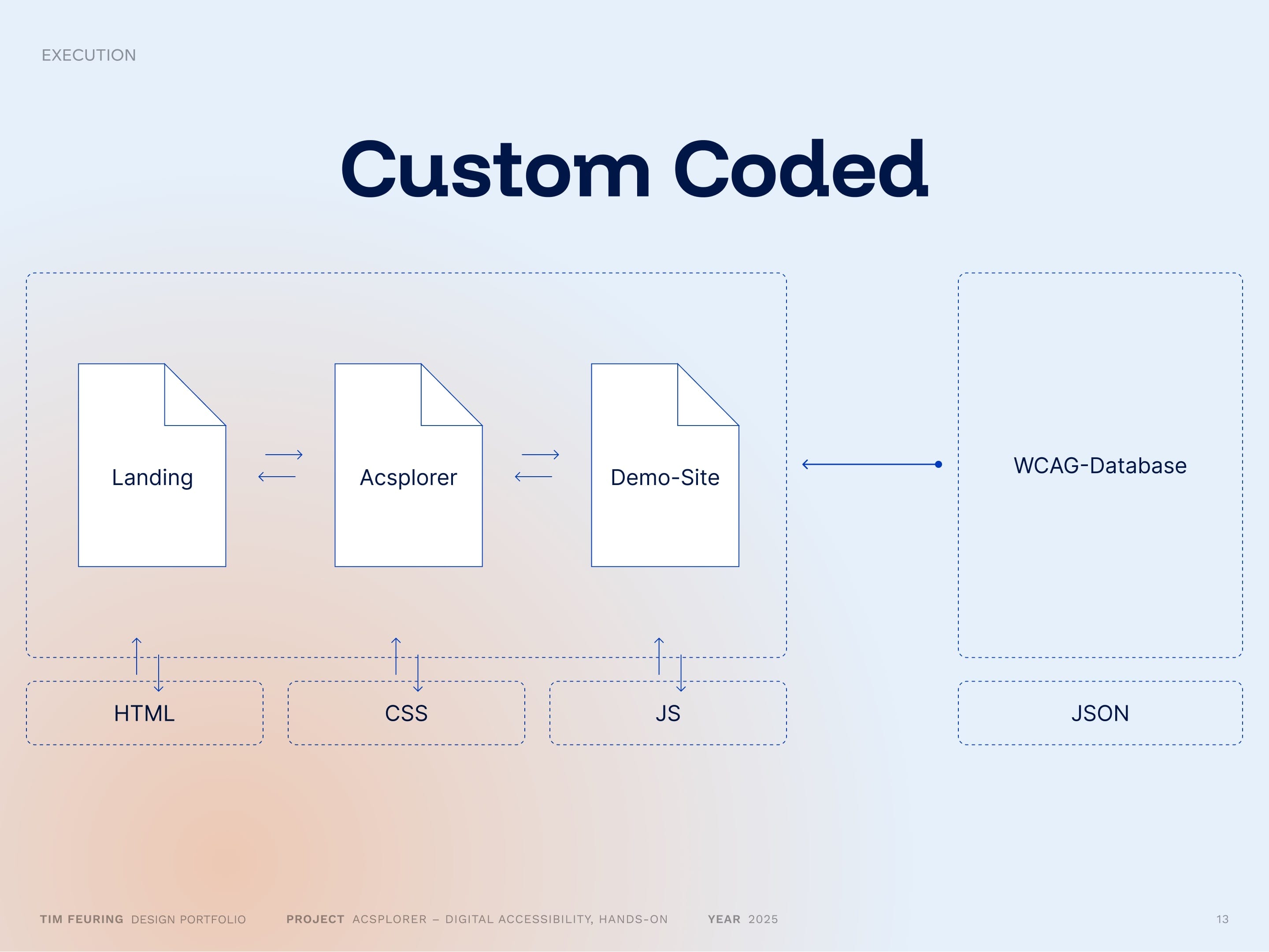 EXECUTION

Custom Coded

Landing

Acsplorer

Demo-Site

WCAG-Database

HTML

CSS

JS

JSON

TIM FEURING DESIGN PORTFOLIO PROJECT ACSPLORER – DIGITAL ACCESSIBILITY, HANDS-ON YEAR 2025 13